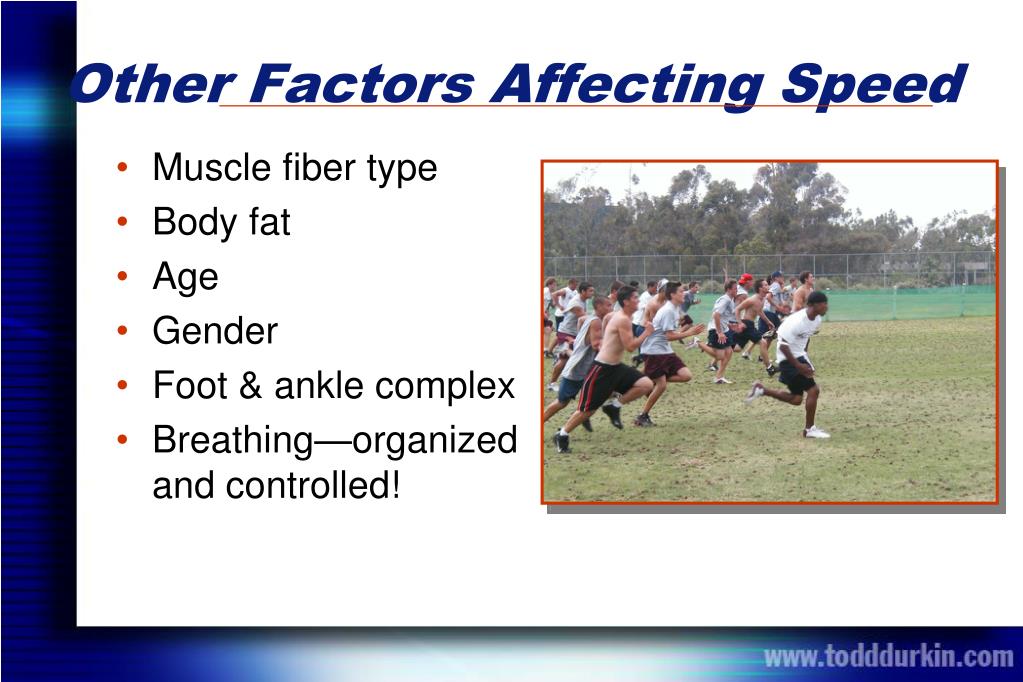 Other Factors Affecting Speed

• Muscle fiber type
• Body fat
• Age
• Gender
• Foot & ankle complex
• Breathing—organized and controlled!

www.todddurkin.com